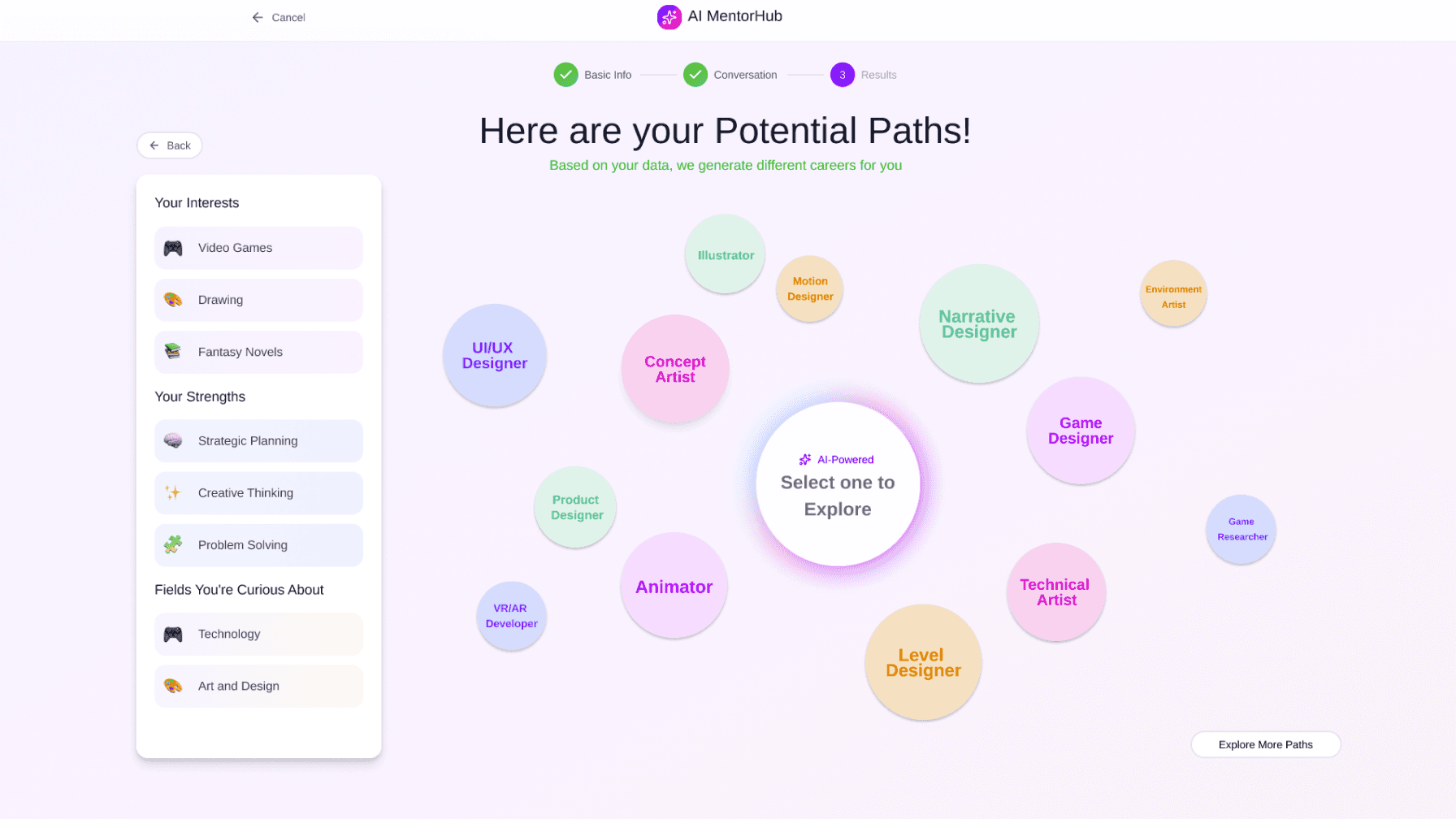 Cancel

AI MentorHub

Basic Info

Conversation

3 Results

Back

Here are your Potential Paths!

Based on your data, we generate different careers for you

Your Interests

Video Games

Drawing

Fantasy Novels

Your Strengths

Strategic Planning

Creative Thinking

Problem Solving

Fields You're Curious About

Technology

Art and Design

Illustrator

Motion Designer

Narrative Designer

Environment Artist

UI/UX Designer

Concept Artist

Game Designer

AI-Powered

Select one to Explore

Product Designer

Game Researcher

Animator

Technical Artist

VR/AR Developer

Level Designer

Explore More Paths